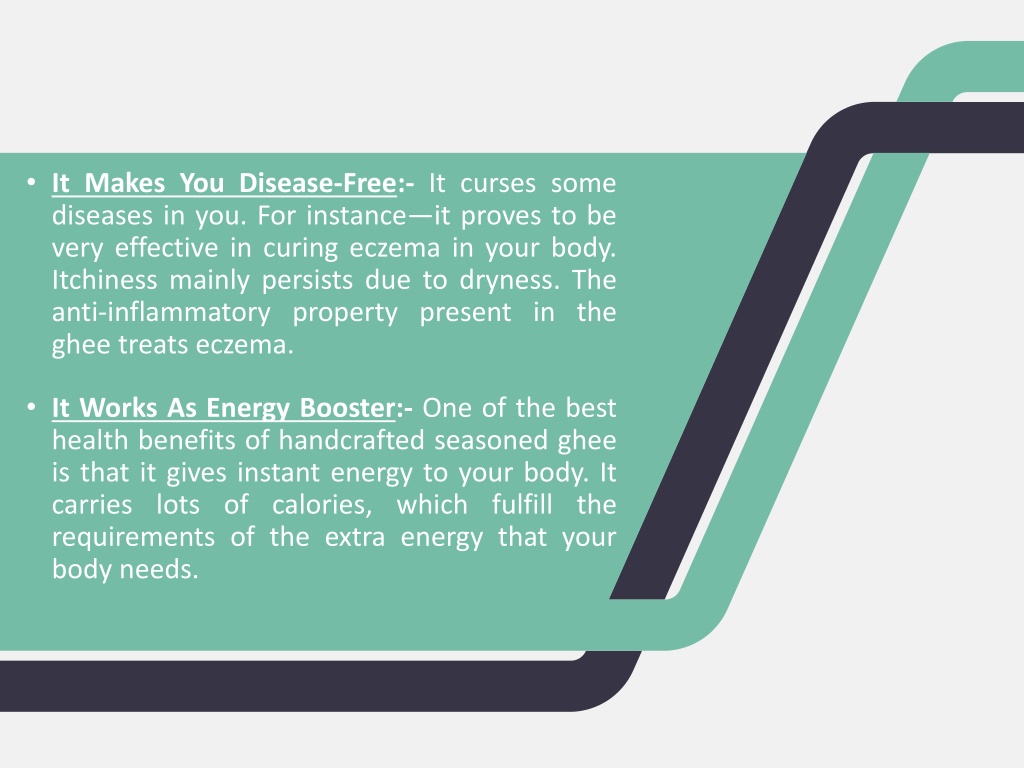 • It Makes You Disease-Free:- It curses some diseases in you. For instance—it proves to be very effective in curing eczema in your body. Itchiness mainly persists due to dryness. The anti-inflammatory property present in the ghee treats eczema.

• It Works As Energy Booster:- One of the best health benefits of handcrafted seasoned ghee is that it gives instant energy to your body. It carries lots of calories, which fulfill the requirements of the extra energy that your body needs.